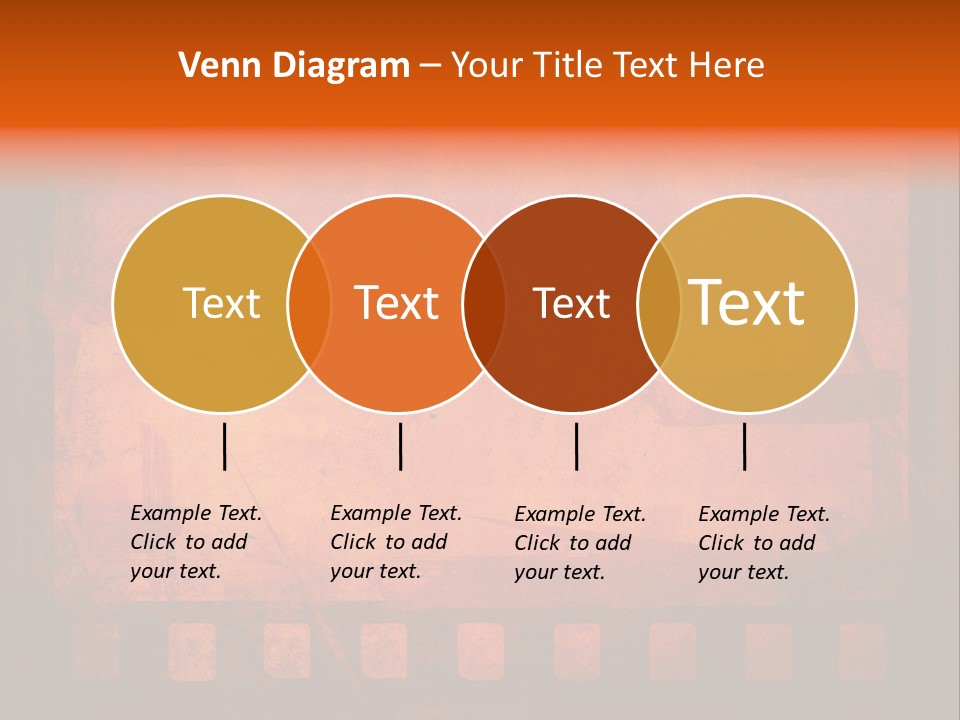 Venn Diagram – Your Title Text Here

Text

Text

Text

Text

Example Text. Click to add your text.

Example Text. Click to add your text.

Example Text. Click to add your text.

Example Text. Click to add your text.